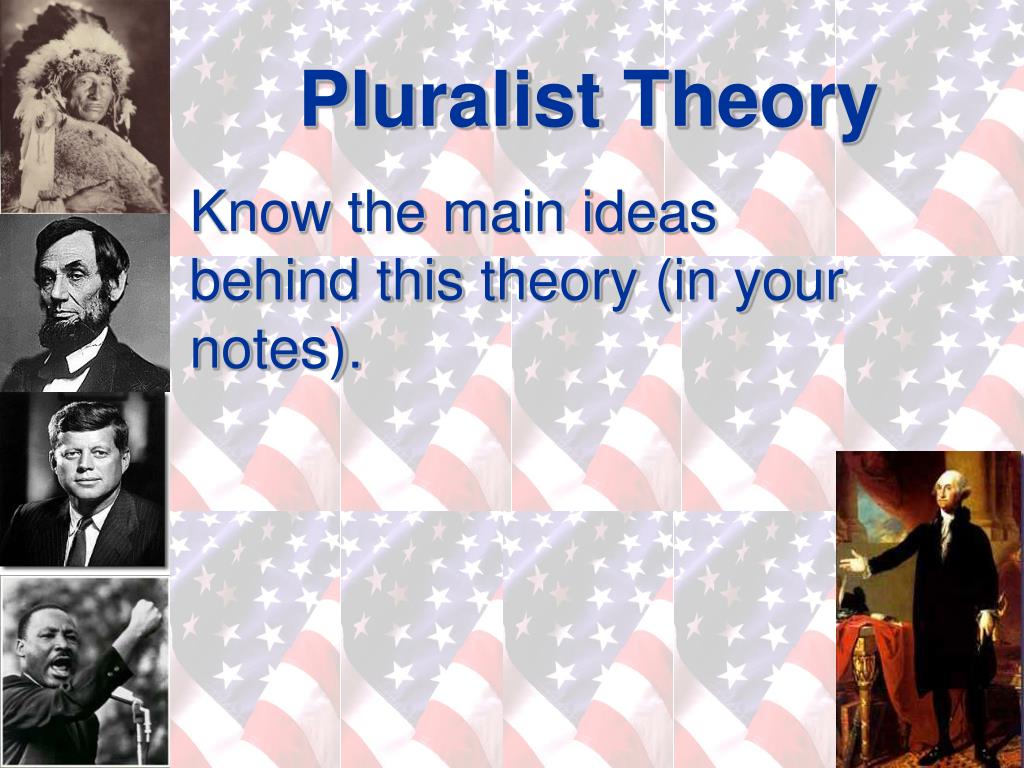 Pluralist Theory

Know the main ideas behind this theory (in your notes).